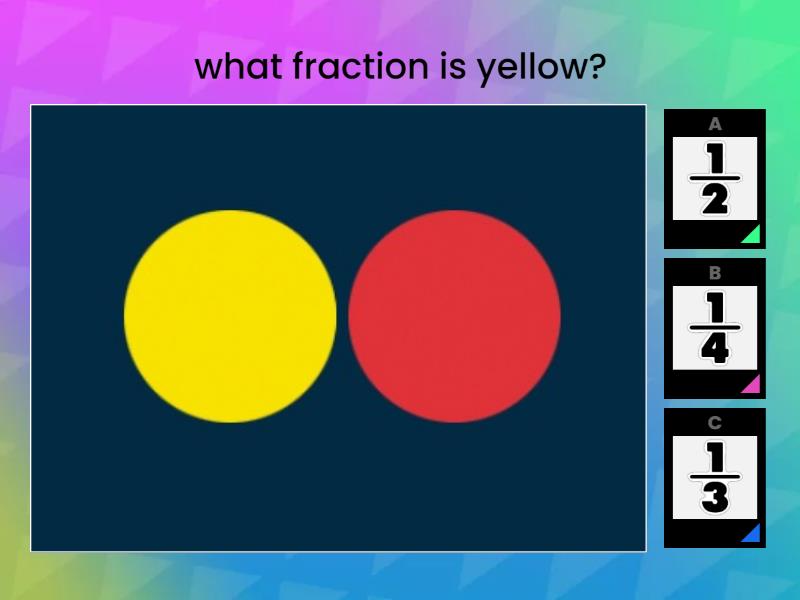 what fraction is yellow?

A
$\frac{1}{2}$

B
$\frac{1}{4}$

C
$\frac{1}{3}$